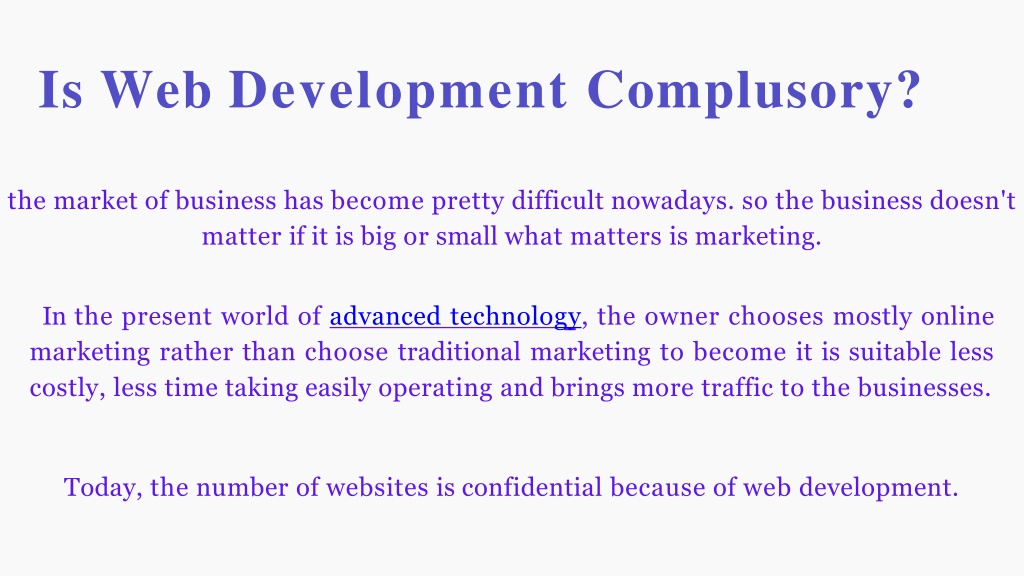 Is Web Development Complusory?

the market of business has become pretty difficult nowadays. so the business doesn't matter if it is big or small what matters is marketing.

In the present world of advanced technology, the owner chooses mostly online marketing rather than choose traditional marketing to become it is suitable less costly, less time taking easily operating and brings more traffic to the businesses.

Today, the number of websites is confidential because of web development.